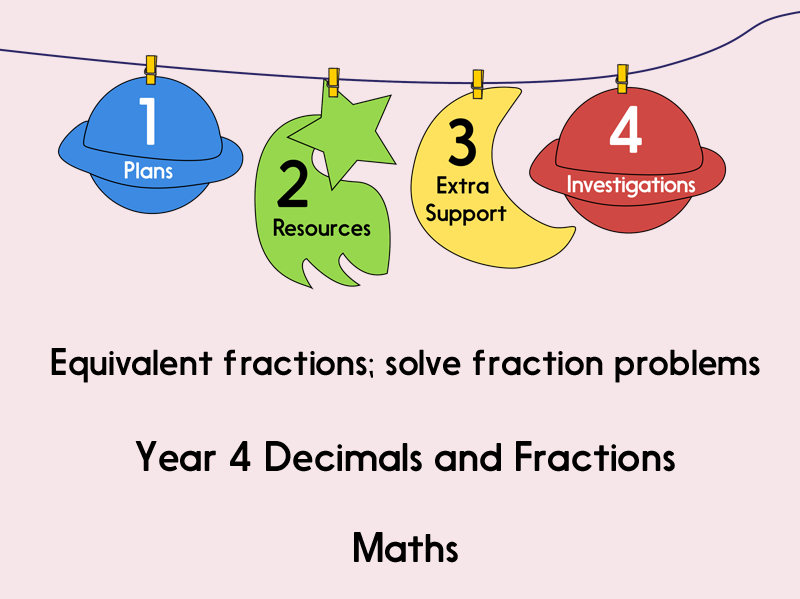 1
Plans

2
Resources

3
Extra Support

4
Investigations

Equivalent fractions; solve fraction problems

Year 4 Decimals and Fractions

Maths